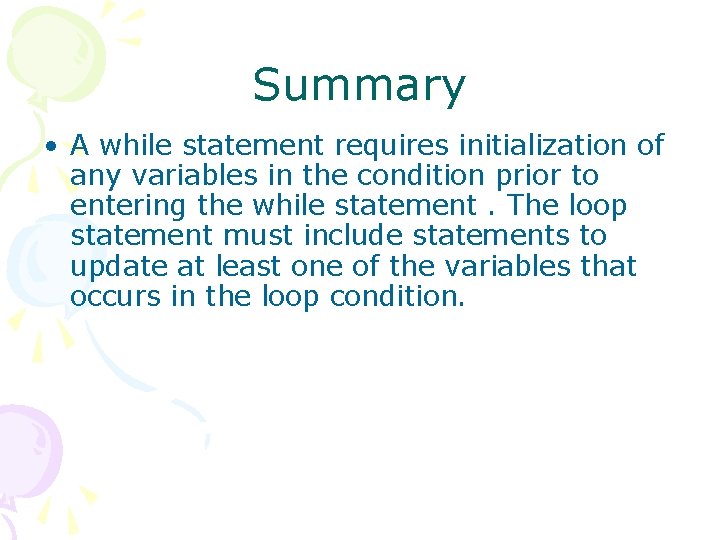 Summary

• A while statement requires initialization of any variables in the condition prior to entering the while statement . The loop statement must include statements to update at least one of the variables that occurs in the loop condition.